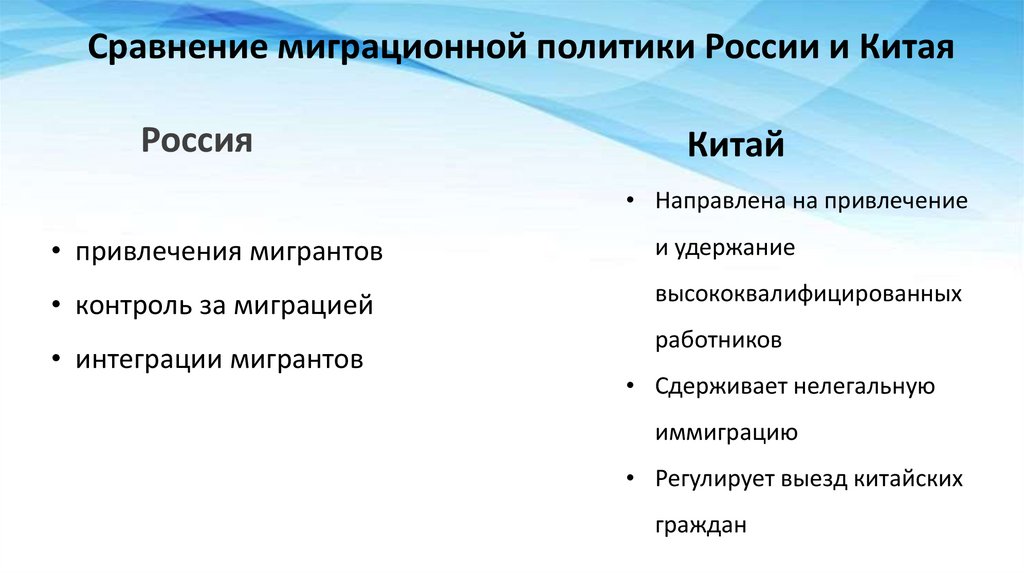 Сравнение миграционной политики России и Китая

Россия

• привлечения мигрантов
• контроль за миграцией
• интеграции мигрантов

Китай

• Направлена на привлечение и удержание высококвалифицированных работников
• Сдерживает нелегальную иммиграцию
• Регулирует выезд китайских граждан